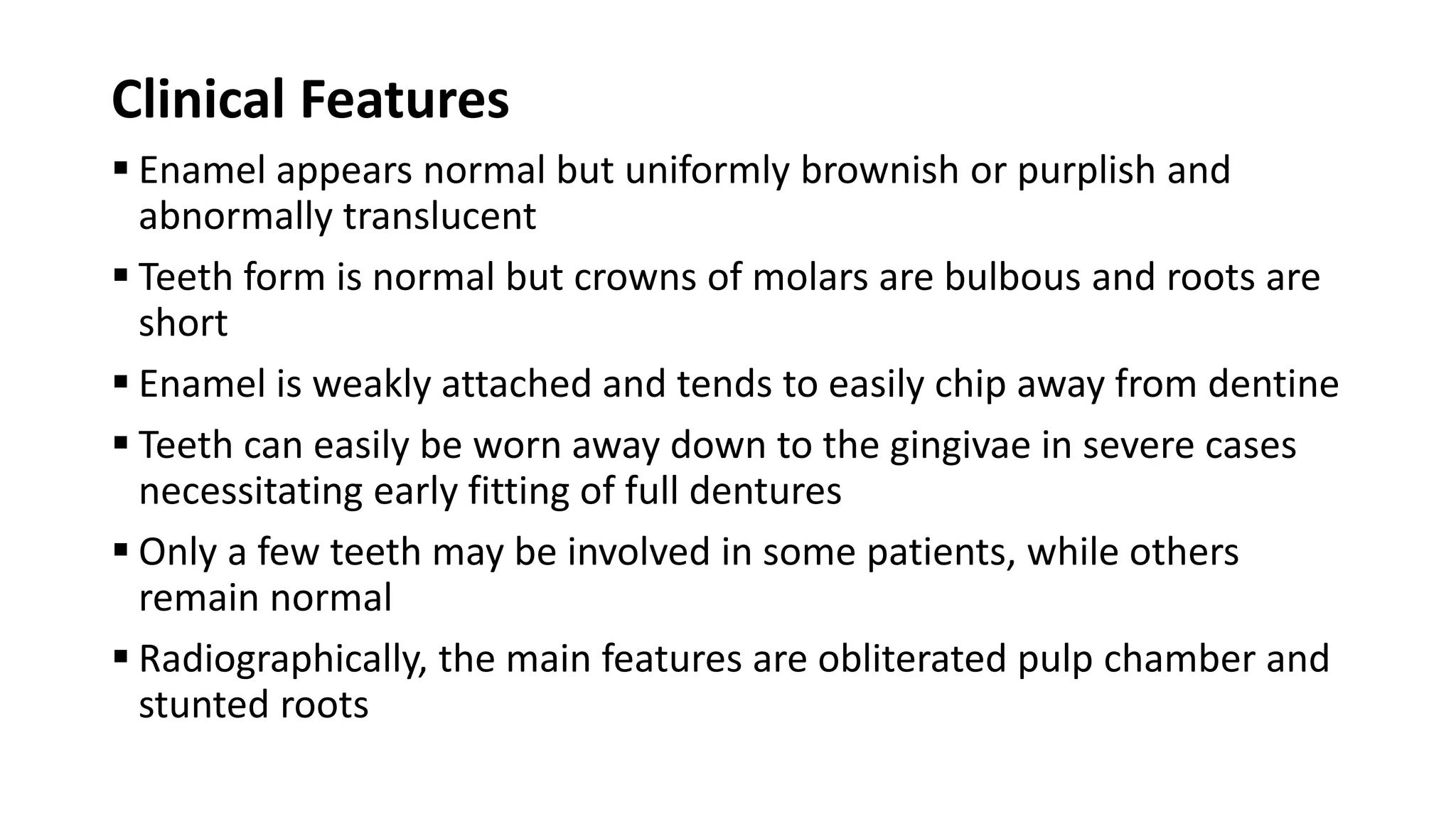 Clinical Features

▪ Enamel appears normal but uniformly brownish or purplish and abnormally translucent

▪ Teeth form is normal but crowns of molars are bulbous and roots are short

▪ Enamel is weakly attached and tends to easily chip away from dentine

▪ Teeth can easily be worn away down to the gingivae in severe cases necessitating early fitting of full dentures

▪ Only a few teeth may be involved in some patients, while others remain normal

▪ Radiographically, the main features are obliterated pulp chamber and stunted roots